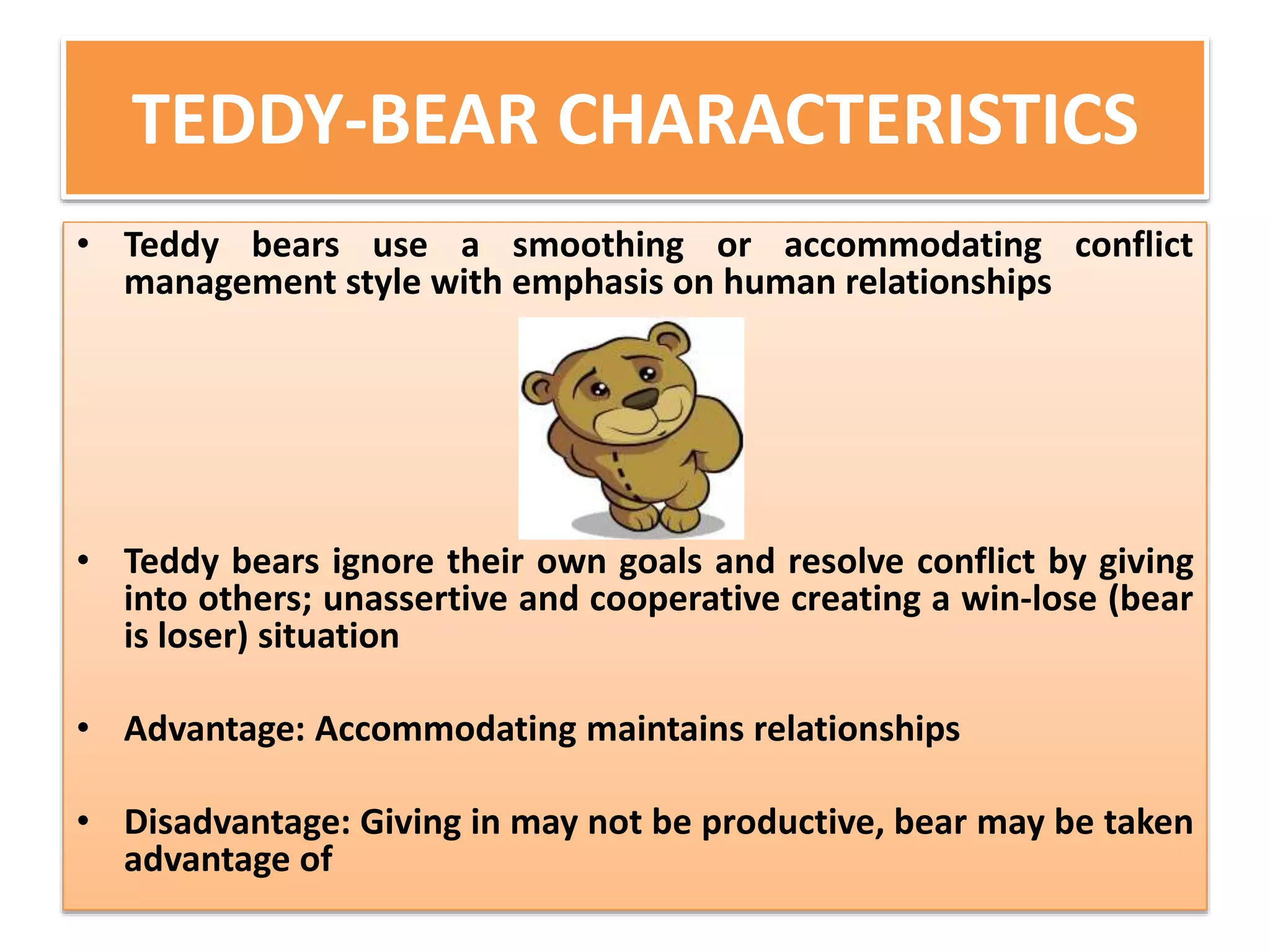 TEDDY-BEAR CHARACTERISTICS

• Teddy bears use a smoothing or accommodating conflict management style with emphasis on human relationships

• Teddy bears ignore their own goals and resolve conflict by giving into others; unassertive and cooperative creating a win-lose (bear is loser) situation

• Advantage: Accommodating maintains relationships

• Disadvantage: Giving in may not be productive, bear may be taken advantage of